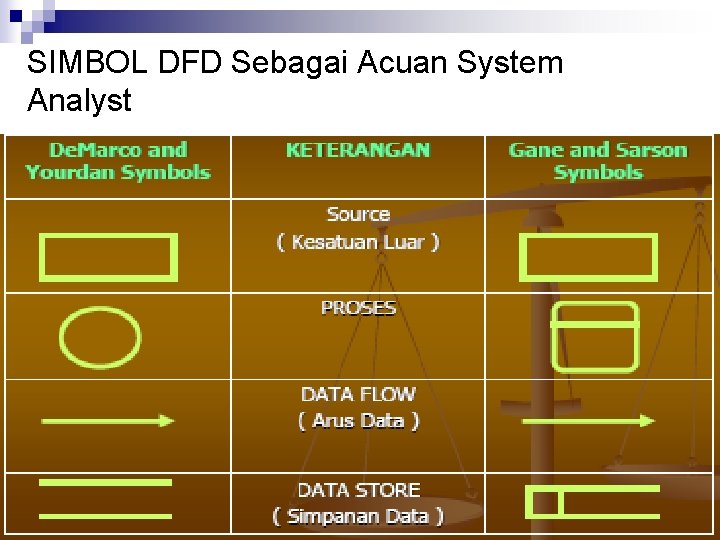 SIMBOL DFD Sebagai Acuan System Analyst

| DeMarco and Yourdan Symbols | KETERANGAN | Gane and Sarson Symbols |
|---|---|---|
| | Source ( Kesatuan Luar ) | |
| | PROSES | |
| | DATA FLOW ( Arus Data ) | |
| | DATA STORE ( Simpanan Data ) | |